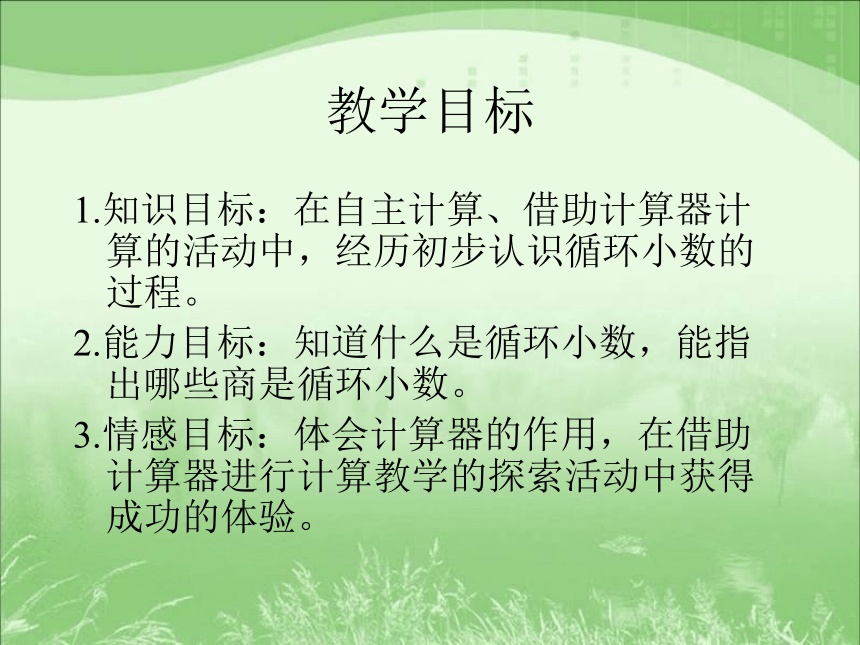 教学目标

1.知识目标：在自主计算、借助计算器计算的活动中，经历初步认识循环小数的过程。

2.能力目标：知道什么是循环小数，能指出哪些商是循环小数。

3.情感目标：体会计算器的作用，在借助计算器进行计算教学的探索活动中获得成功的体验。